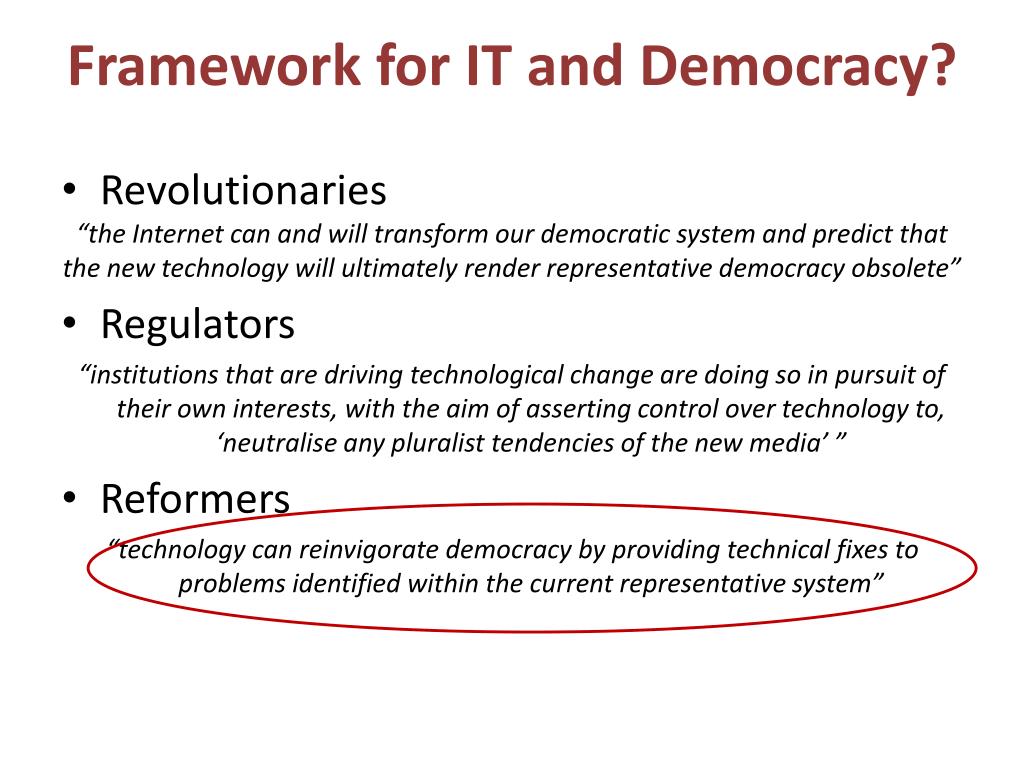 Framework for IT and Democracy?

• Revolutionaries
“the Internet can and will transform our democratic system and predict that the new technology will ultimately render representative democracy obsolete”

• Regulators
“institutions that are driving technological change are doing so in pursuit of their own interests, with the aim of asserting control over technology to, ‘neutralise any pluralist tendencies of the new media’ ”

• Reformers
“technology can reinvigorate democracy by providing technical fixes to problems identified within the current representative system”